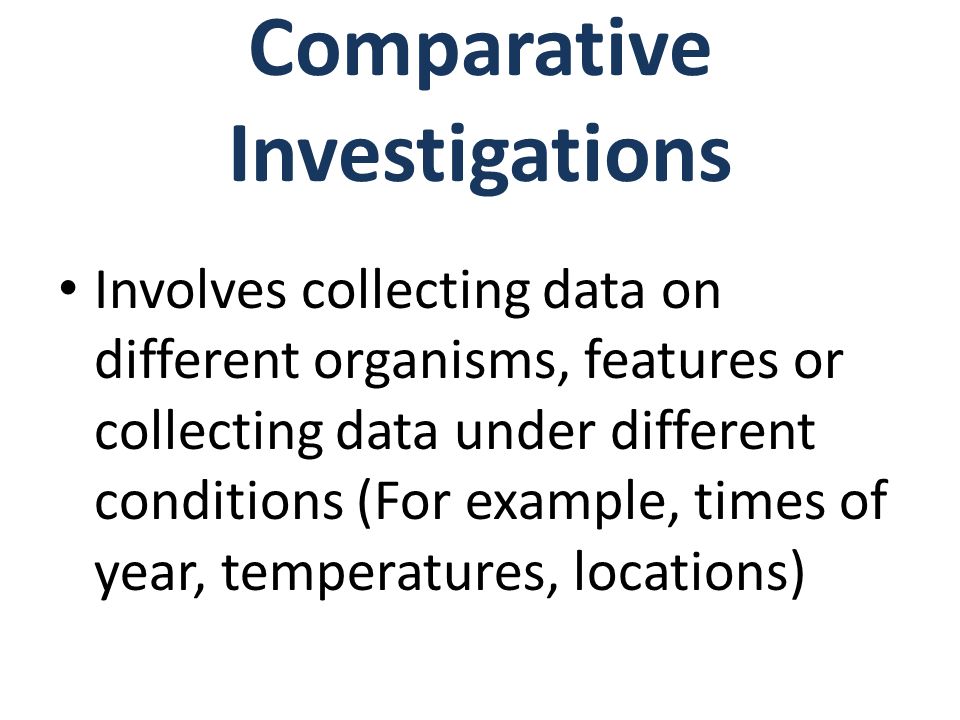 Comparative Investigations

• Involves collecting data on different organisms, features or collecting data under different conditions (For example, times of year, temperatures, locations)